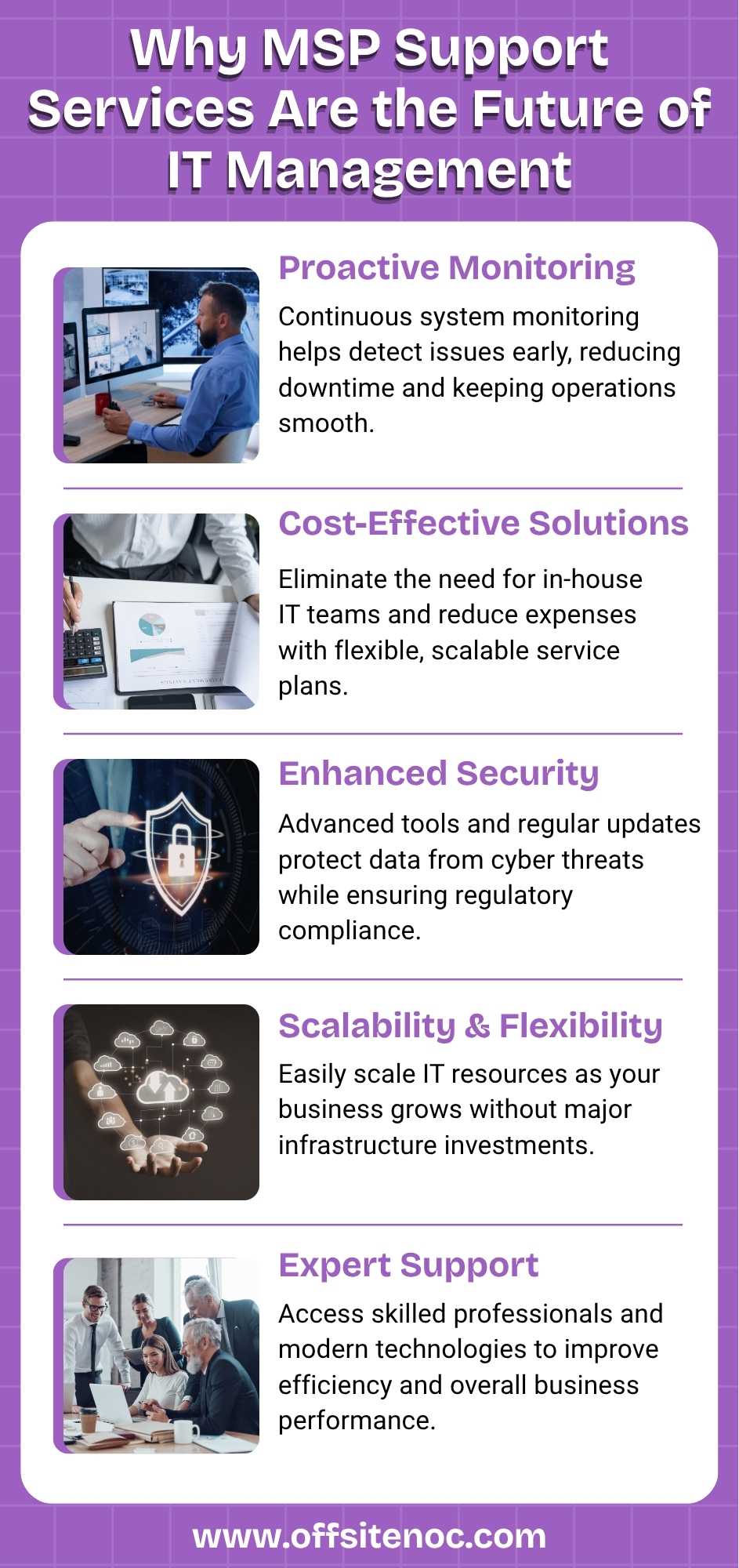 Why MSP Support Services Are the Future of IT Management

Proactive Monitoring

Continuous system monitoring helps detect issues early, reducing downtime and keeping operations smooth.

Cost-Effective Solutions

Eliminate the need for in-house IT teams and reduce expenses with flexible, scalable service plans.

Enhanced Security

Advanced tools and regular updates protect data from cyber threats while ensuring regulatory compliance.

Scalability & Flexibility

Easily scale IT resources as your business grows without major infrastructure investments.

Expert Support

Access skilled professionals and modern technologies to improve efficiency and overall business performance.

www.offsitenoc.com